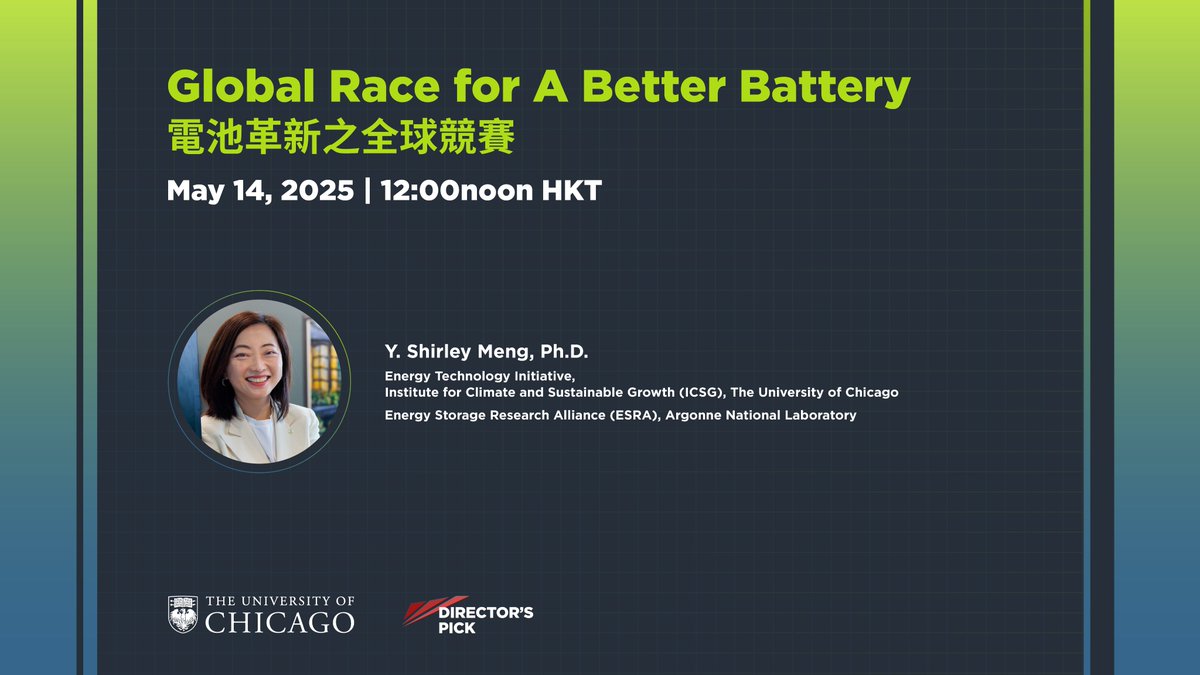 Global Race for A Better Battery
電池革新之全球競賽

May 14, 2025 | 12:00noon HKT

Y. Shirley Meng, Ph.D.

Energy Technology Initiative,
Institute for Climate and Sustainable Growth (ICSG), The University of Chicago

Energy Storage Research Alliance (ESRA), Argonne National Laboratory

THE UNIVERSITY OF CHICAGO

DIRECTOR'S PICK